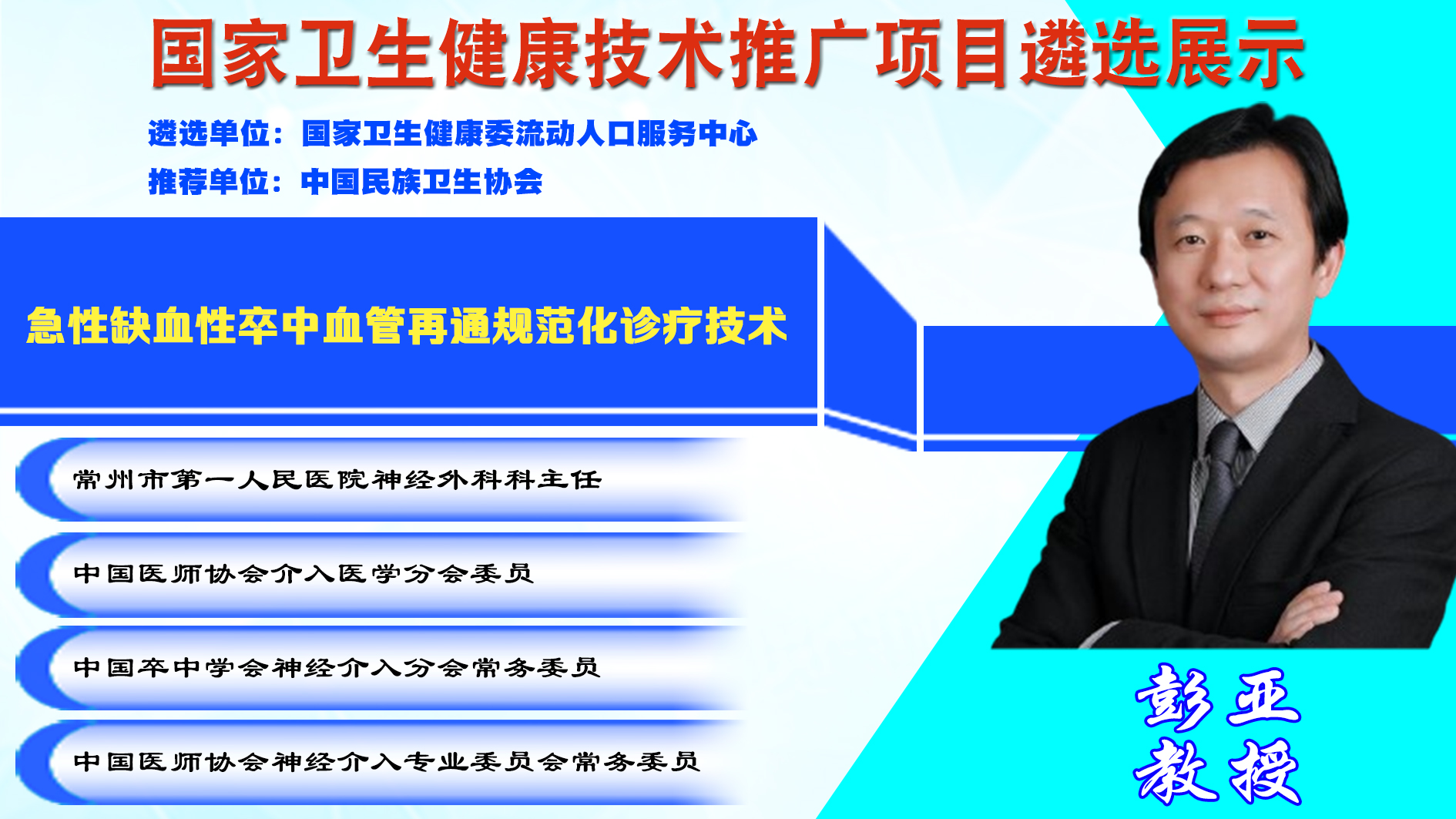 国家卫生健康技术推广项目遴选展示

遴选单位：国家卫生健康委流动人口服务中心

推荐单位：中国民族卫生协会

急性缺血性卒中血管再通规范化诊疗技术

常州市第一人民医院神经外科科主任

中国医师协会介入医学分会委员

中国卒中学会神经介入分会常务委员

中国医师协会神经介入专业委员会常务委员

彭亚
教授